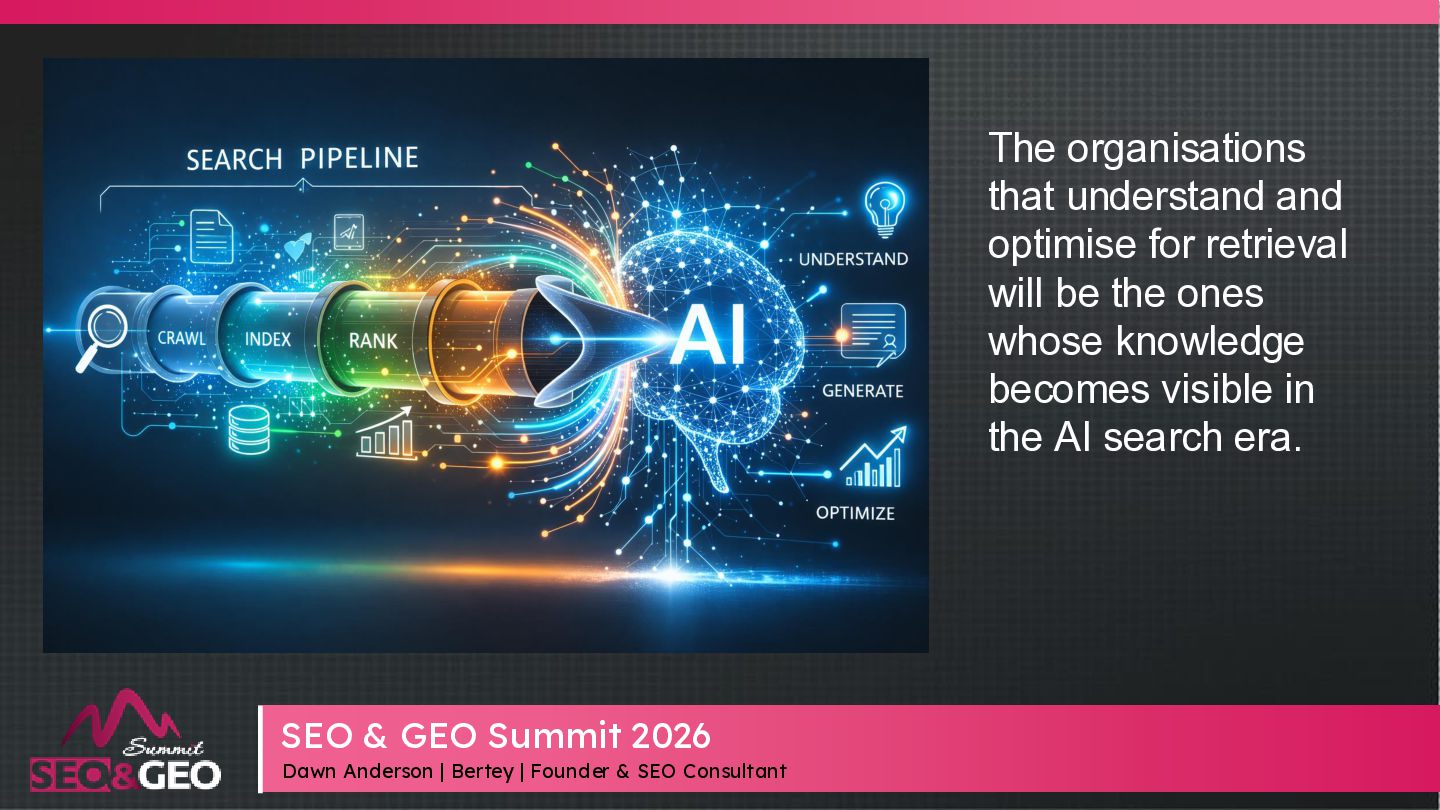 SEARCH PIPELINE

CRAWL

INDEX

RANK

AI

UNDERSTAND

GENERATE

OPTIMIZE

The organisations that understand and optimise for retrieval will be the ones whose knowledge becomes visible in the AI search era.

Summit
SEO&GEO

SEO & GEO Summit 2026
Dawn Anderson | Bertey | Founder & SEO Consultant